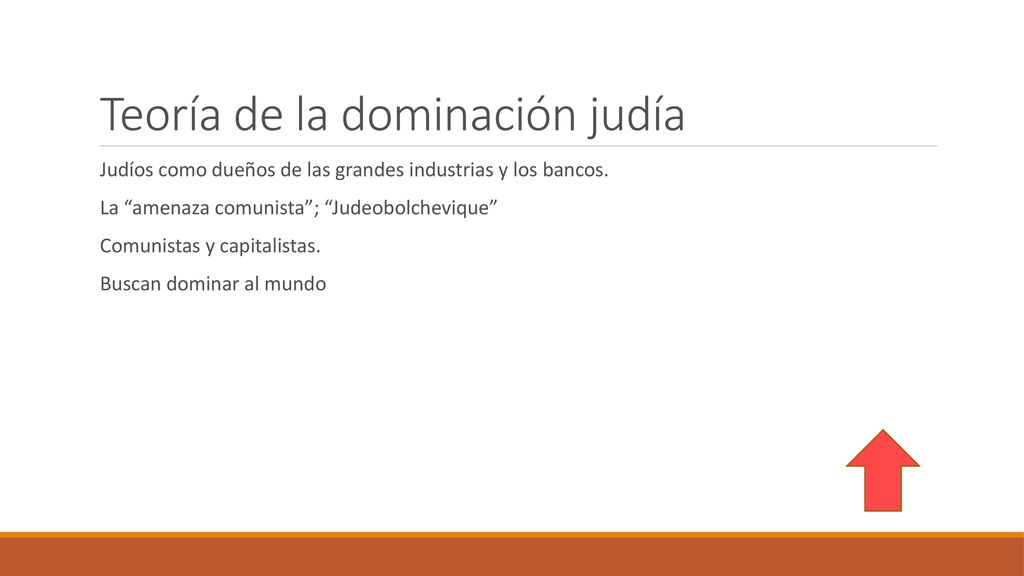 Teoría de la dominación judía

Judíos como dueños de las grandes industrias y los bancos.

La “amenaza comunista”; “Judeobolchevique”

Comunistas y capitalistas.

Buscan dominar al mundo